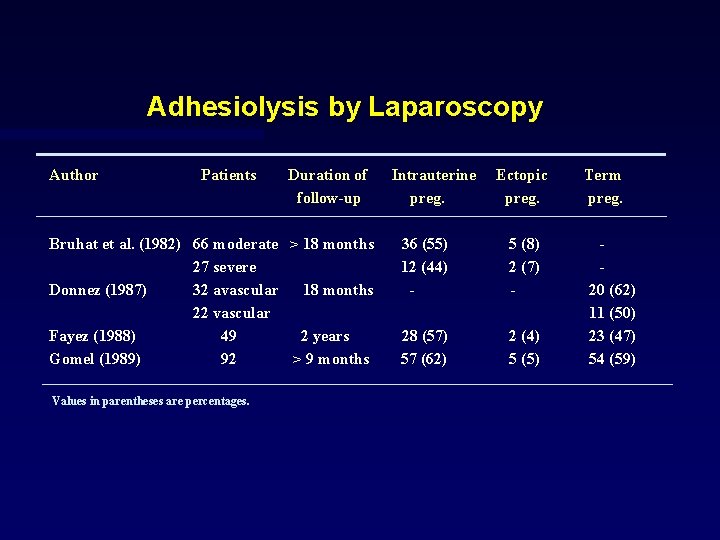 Adhesiolysis by Laparoscopy

| Author | Patients | Duration of follow-up | Intrauterine preg. | Ectopic preg. | Term preg. |
|---|---|---|---|---|---|
| Bruhat et al. (1982) | 66 moderate | > 18 months | 36 (55) | 5 (8) | - |
| | 27 severe | | 12 (44) | 2 (7) | - |
| Donnez (1987) | 32 avascular | 18 months | - | - | 20 (62) |
| | 22 vascular | | | | 11 (50) |
| Fayez (1988) | 49 | 2 years | 28 (57) | 2 (4) | 23 (47) |
| Gomel (1989) | 92 | > 9 months | 57 (62) | 5 (5) | 54 (59) |

Values in parentheses are percentages.